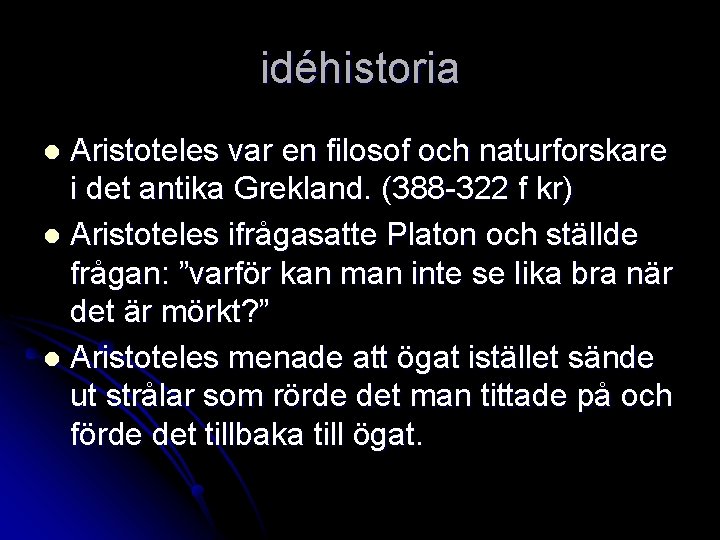 idéhistoria

- Aristoteles var en filosof och naturforskare i det antika Grekland. (388-322 f kr)
- Aristoteles ifrågasatte Platon och ställde frågan: ”varför kan man inte se lika bra när det är mörkt?”
- Aristoteles menade att ögat istället sände ut strålar som rörde det man tittade på och förde det tillbaka till ögat.